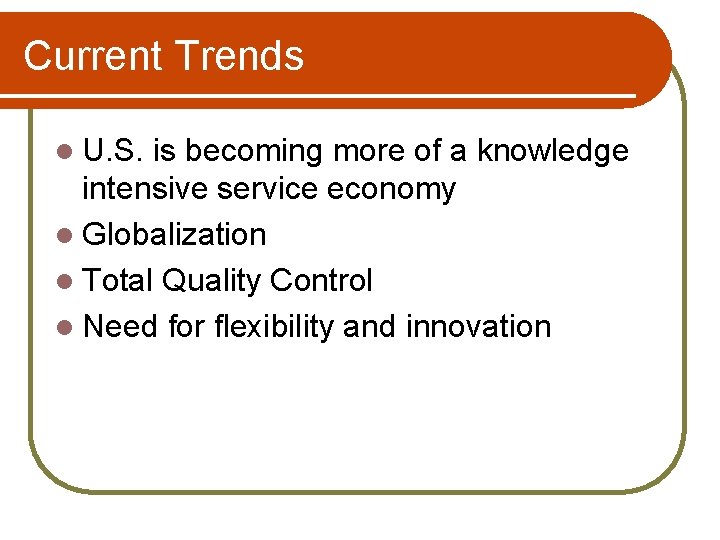 Current Trends

- U.S. is becoming more of a knowledge intensive service economy
- Globalization
- Total Quality Control
- Need for flexibility and innovation